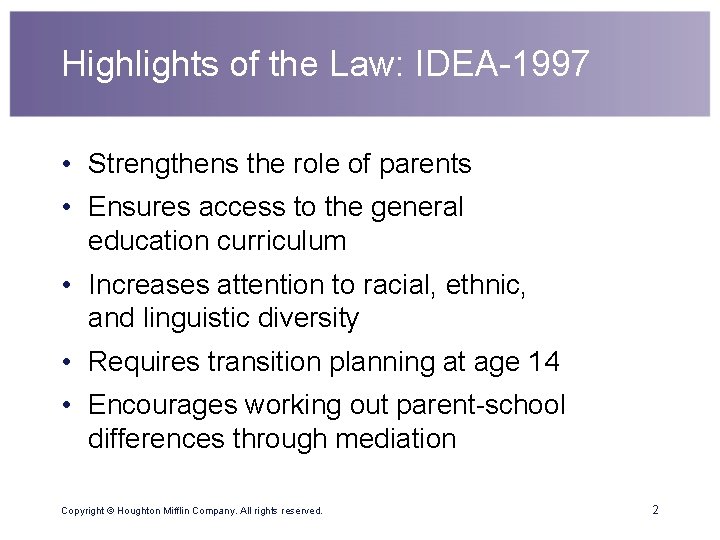 Highlights of the Law: IDEA-1997

• Strengthens the role of parents
• Ensures access to the general education curriculum
• Increases attention to racial, ethnic, and linguistic diversity
• Requires transition planning at age 14
• Encourages working out parent-school differences through mediation

Copyright © Houghton Mifflin Company. All rights reserved.

2